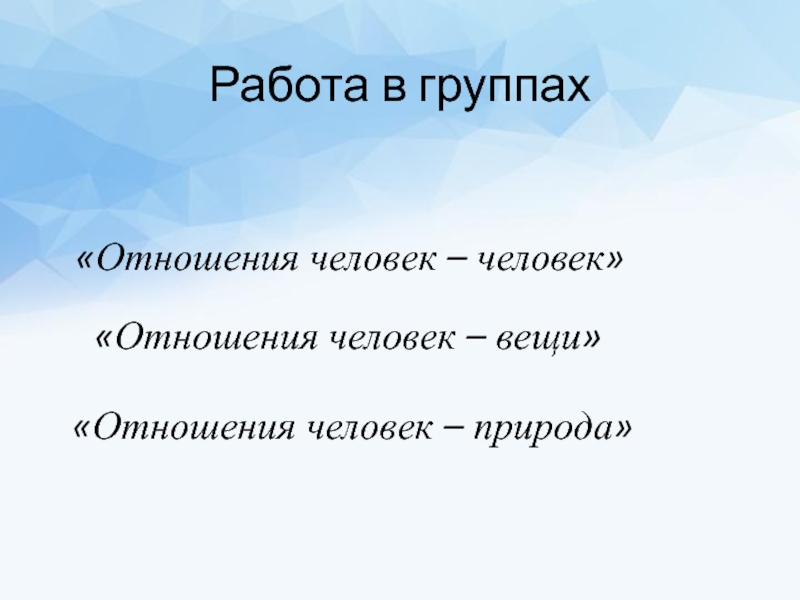 Работа в группах

«Отношения человек – человек»

«Отношения человек – вещи»

«Отношения человек – природа»